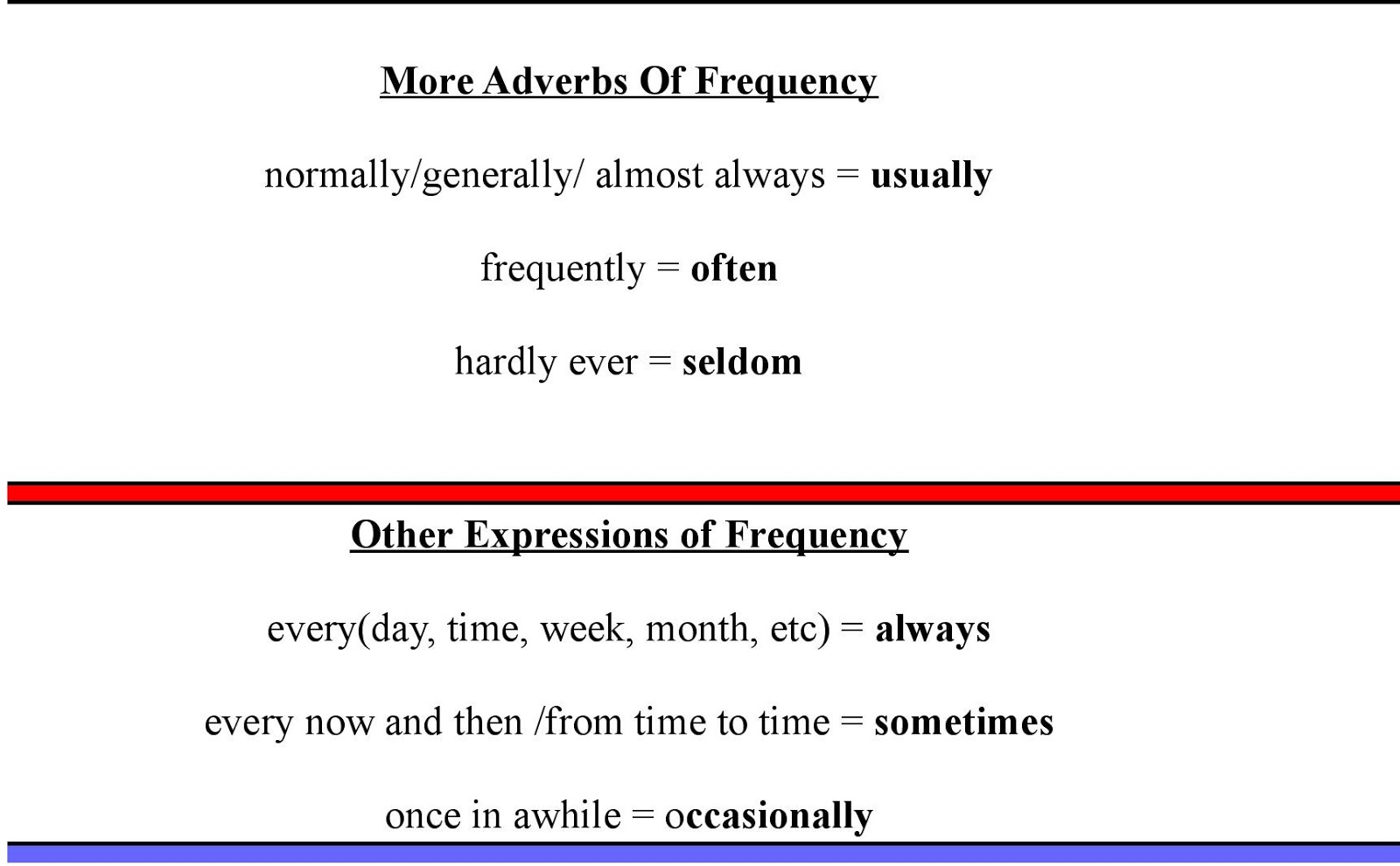 More Adverbs Of Frequency

normally/generally/ almost always = usually

frequently = often

hardly ever = seldom

Other Expressions of Frequency

every(day, time, week, month, etc) = always

every now and then /from time to time = sometimes

once in awhile = occasionally